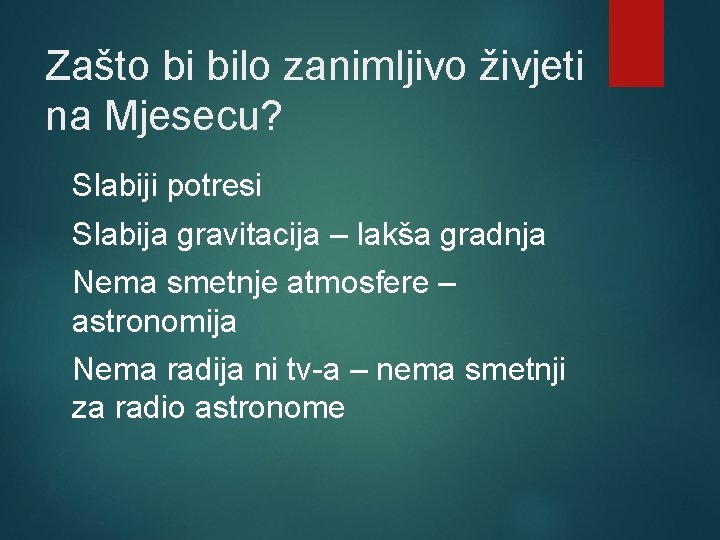 Zašto bi bilo zanimljivo živjeti na Mjesecu?

Slabiji potresi

Slabija gravitacija – lakša gradnja

Nema smetnje atmosfere – astronomija

Nema radija ni tv-a – nema smetnji za radio astronome